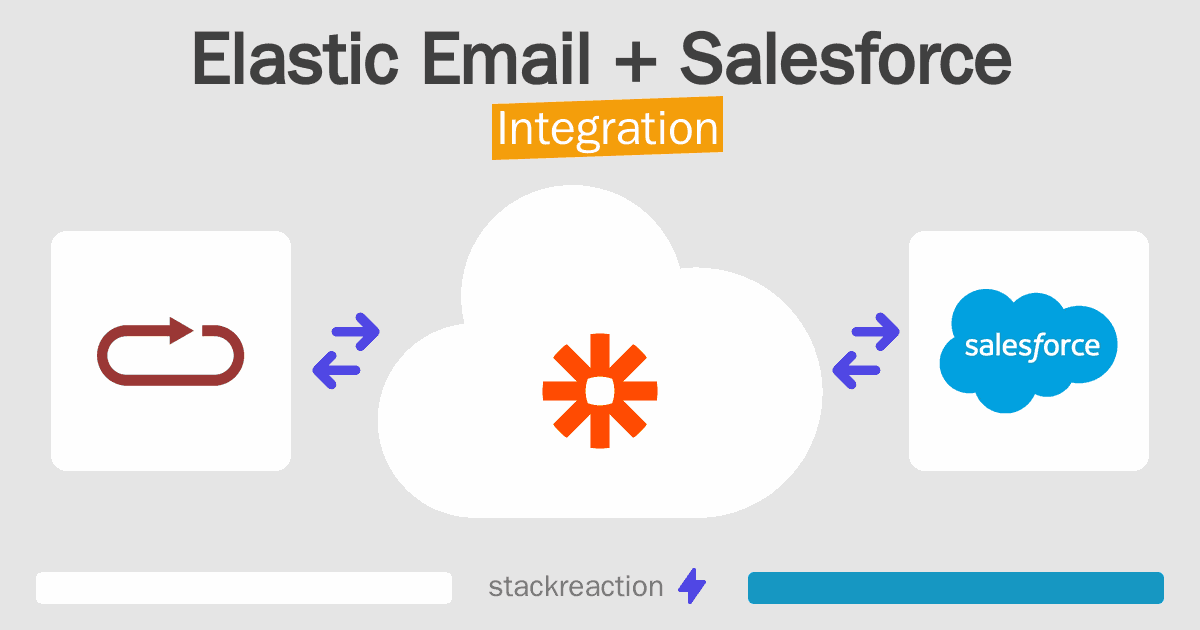 Elastic Email + Salesforce
Integration

salesforce

stackreaction